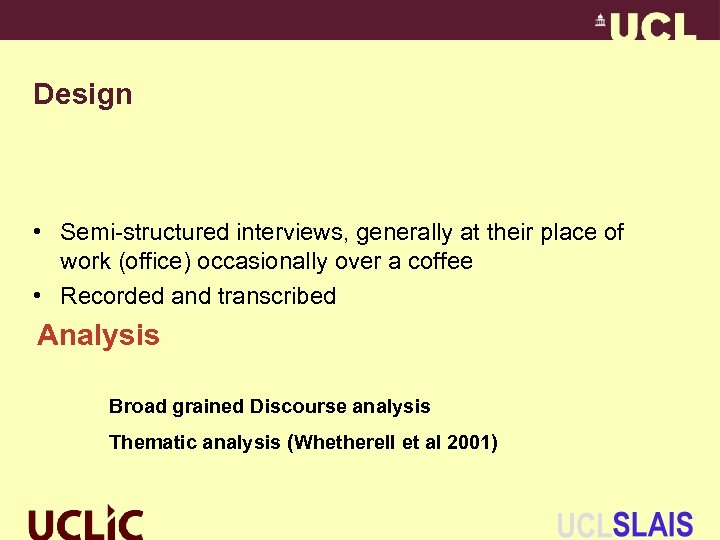 UCL

Design

• Semi-structured interviews, generally at their place of work (office) occasionally over a coffee
• Recorded and transcribed

Analysis

Broad grained Discourse analysis

Thematic analysis (Whetherell et al 2001)

UCLIC

UCLSLAIS